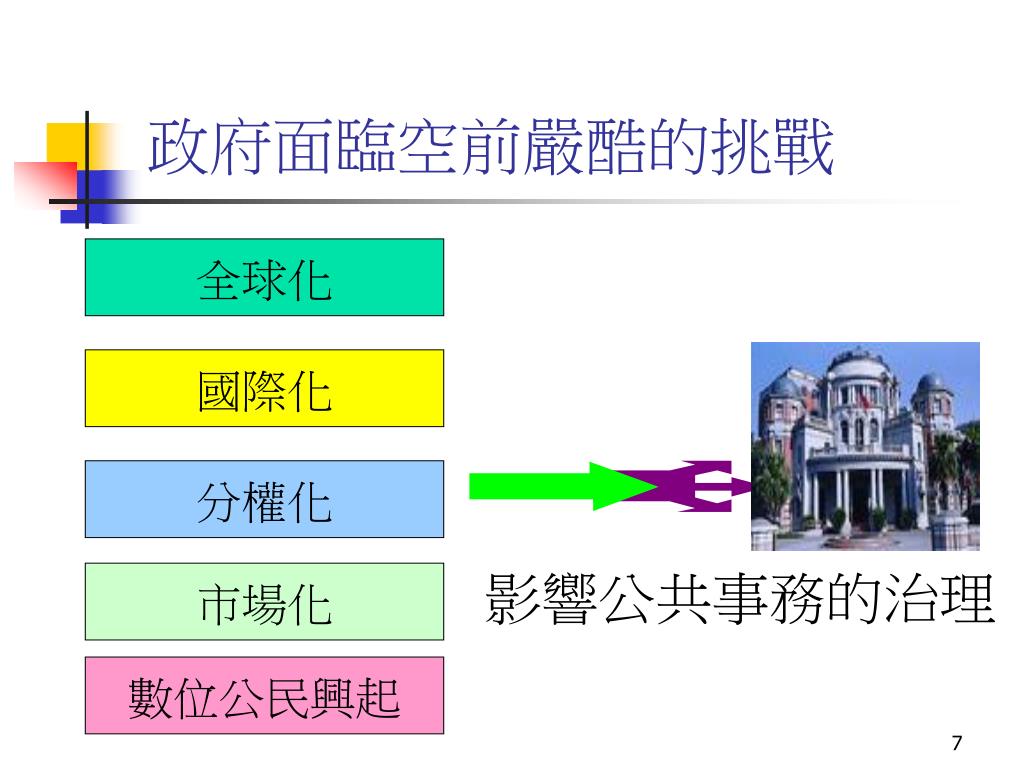 政府面臨空前嚴酷的挑戰

全球化

國際化

分權化

市場化

數位公民興起

影響公共事務的治理

7